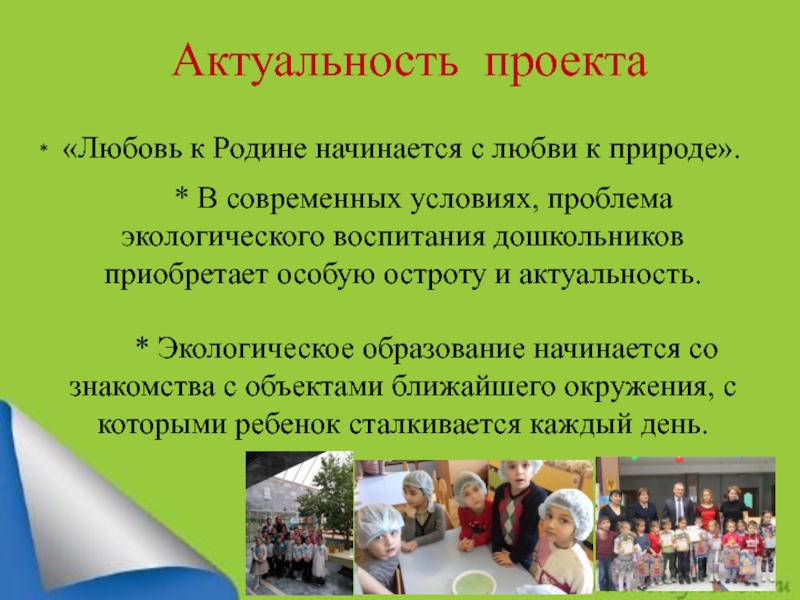 Актуальность проекта

* «Любовь к Родине начинается с любви к природе».

* В современных условиях, проблема экологического воспитания дошкольников приобретает особую остроту и актуальность.

* Экологическое образование начинается со знакомства с объектами ближайшего окружения, с которыми ребенок сталкивается каждый день.